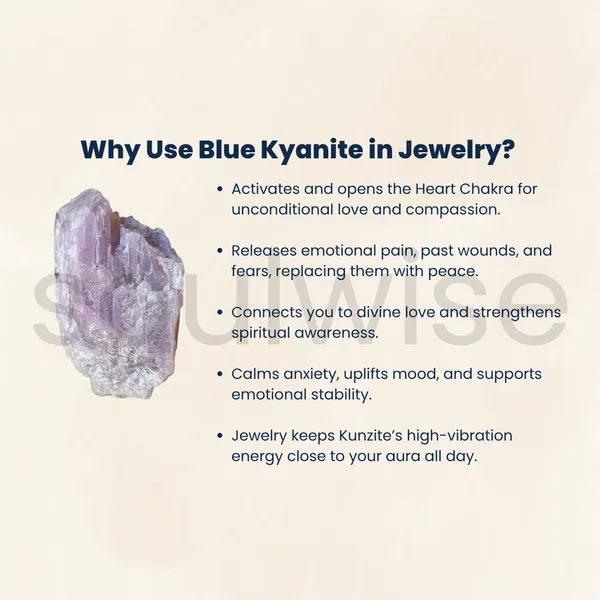 Why Use Blue Kyanite in Jewelry?

• Activates and opens the Heart Chakra for unconditional love and compassion.

• Releases emotional pain, past wounds, and fears, replacing them with peace.

• Connects you to divine love and strengthens spiritual awareness.

• Calms anxiety, uplifts mood, and supports emotional stability.

• Jewelry keeps Kunzite's high-vibration energy close to your aura all day.

soulwise